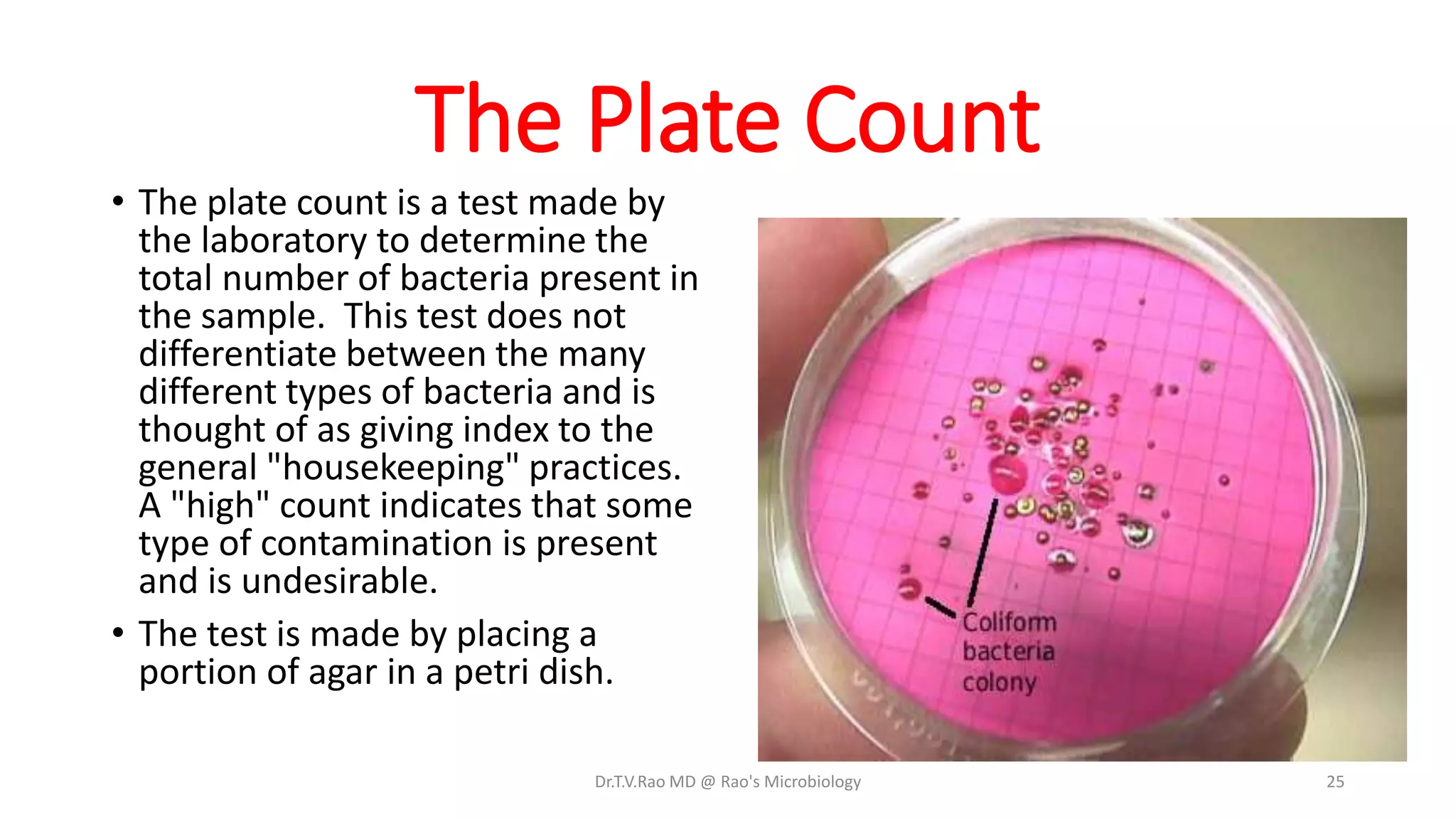 The Plate Count

• The plate count is a test made by the laboratory to determine the total number of bacteria present in the sample. This test does not differentiate between the many different types of bacteria and is thought of as giving index to the general "housekeeping" practices. A "high" count indicates that some type of contamination is present and is undesirable.

• The test is made by placing a portion of agar in a petri dish.

Coliform bacteria colony

Dr.T.V.Rao MD @ Rao's Microbiology

25